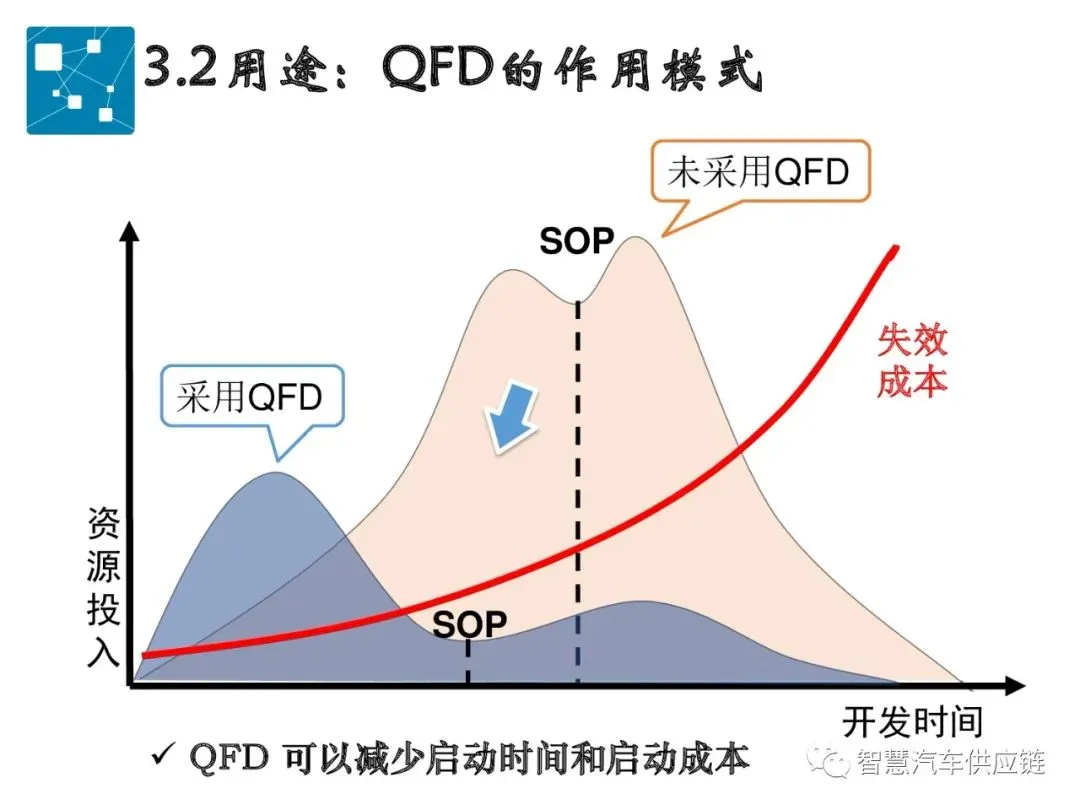 3.2用途：QFD的作用模式

未采用QFD

SOP

失效成本

采用QFD

资源投入

SOP

开发时间

✓ QFD 可以减少启动时间和启动成本

智慧汽车供应链